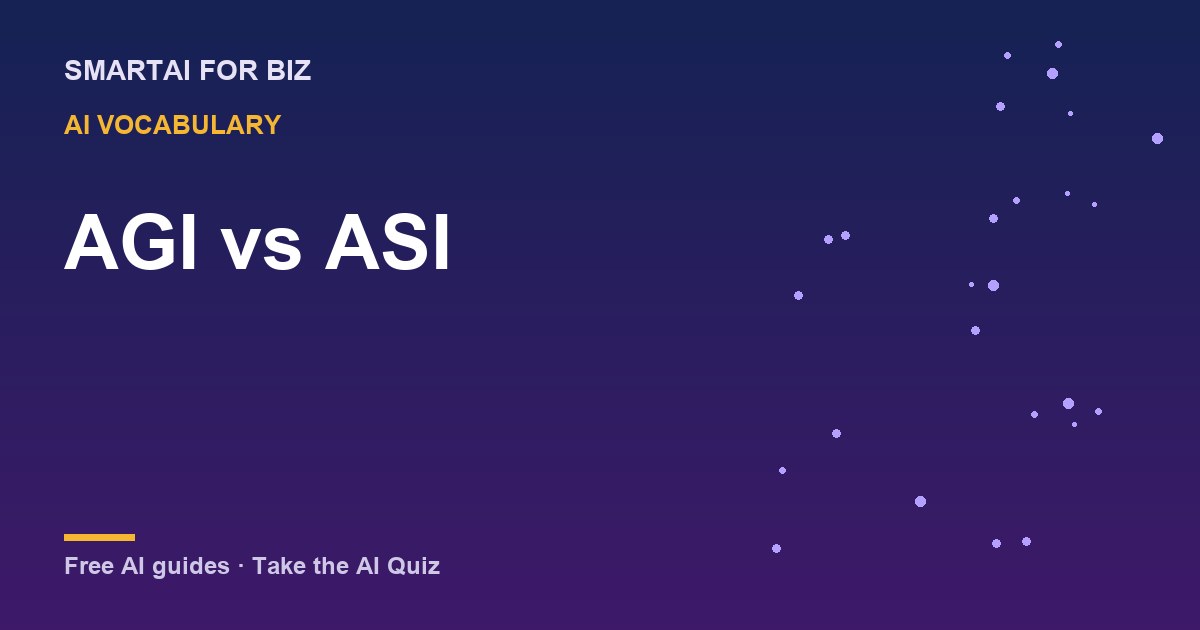 SMARTAI FOR BIZ

AI VOCABULARY

AGI vs ASI

Free AI guides · Take the AI Quiz